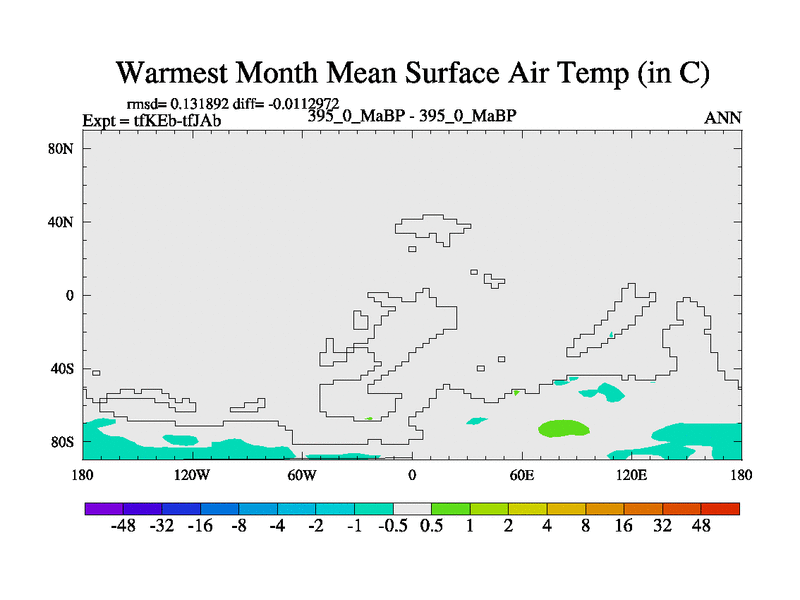 Warmest Month Mean Surface Air Temp (in C)

rmsd= 0.131892 diff= -0.0112972
Expt = tfKEb-tfJAb
395_0_MaBP - 395_0_MaBP
ANN

80N
40N
0
40S
80S

180
120W
60W
0
60E
120E
180

-48 -32 -16 -8 -4 -2 -1 -0.5 0.5 1 2 4 8 16 32 48